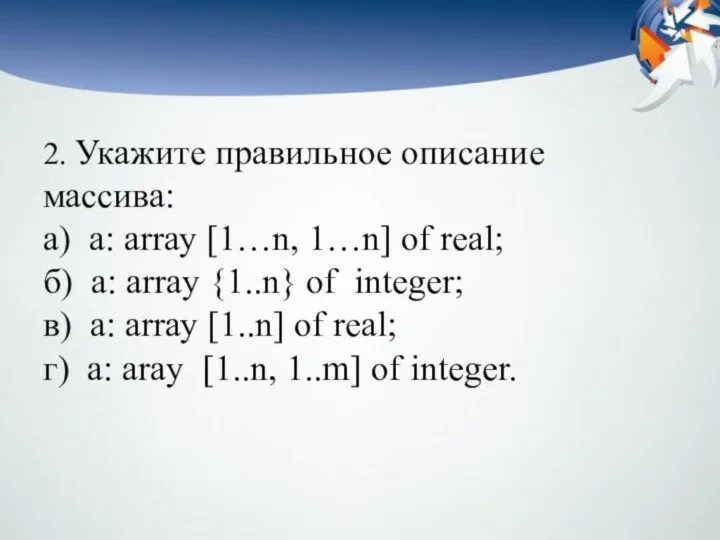 2. Укажите правильное описание массива:
а) a: array [1…n, 1…n] of real;
б) a: array {1..n} of integer;
в) a: array [1..n] of real;
г) a: aray [1..n, 1..m] of integer.